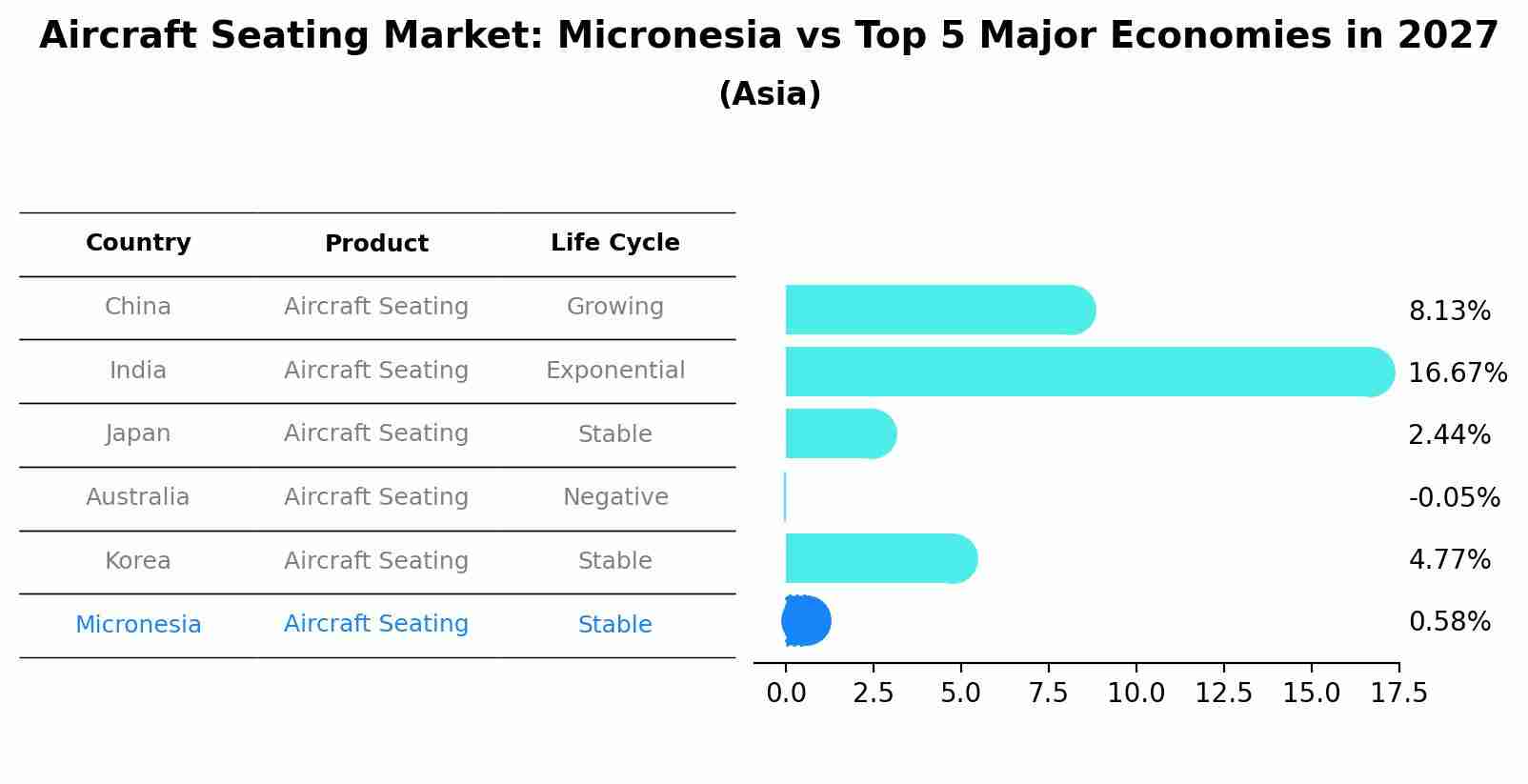 Aircraft Seating Market: Micronesia vs Top 5 Major Economies in 2027
(Asia)

| Country | Product | Life Cycle |
|---|---|---|
| China | Aircraft Seating | Growing |
| India | Aircraft Seating | Exponential |
| Japan | Aircraft Seating | Stable |
| Australia | Aircraft Seating | Negative |
| Korea | Aircraft Seating | Stable |
| Micronesia | Aircraft Seating | Stable |

8.13%
16.67%
2.44%
-0.05%
4.77%
0.58%

0.0 2.5 5.0 7.5 10.0 12.5 15.0 17.5